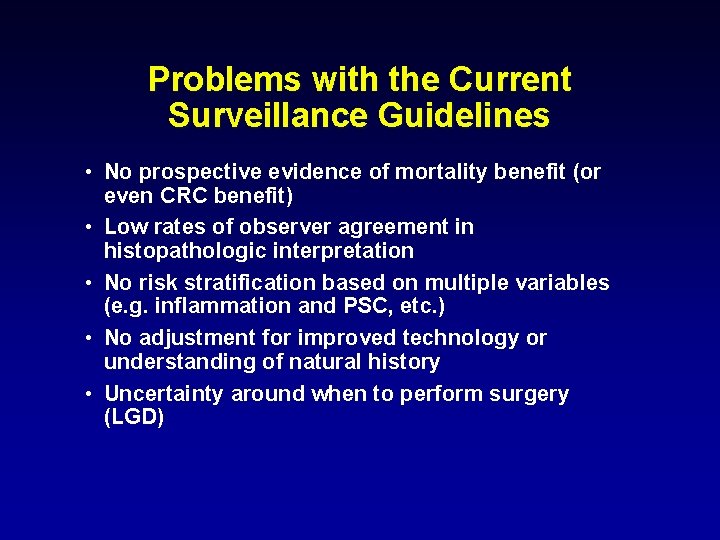 Problems with the Current Surveillance Guidelines

• No prospective evidence of mortality benefit (or even CRC benefit)

• Low rates of observer agreement in histopathologic interpretation

• No risk stratification based on multiple variables (e.g. inflammation and PSC, etc.)

• No adjustment for improved technology or understanding of natural history

• Uncertainty around when to perform surgery (LGD)